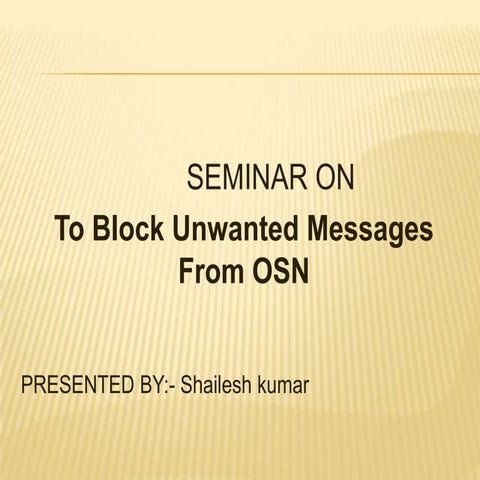 SEMINAR ON

To Block Unwanted Messages From OSN

PRESENTED BY:- Shailesh kumar